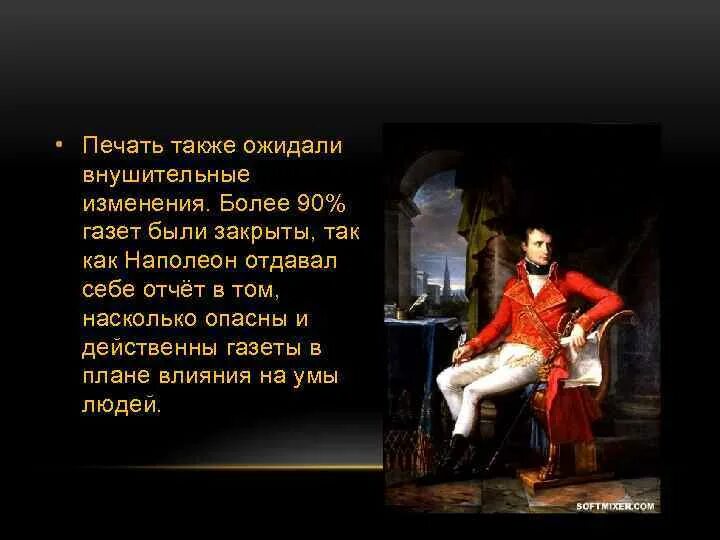 • Печать также ожидали внушительные изменения. Более 90% газет были закрыты, так как Наполеон отдавал себе отчёт в том, насколько опасны и действенны газеты в плане влияния на умы людей.

SOFTMIXER.COM